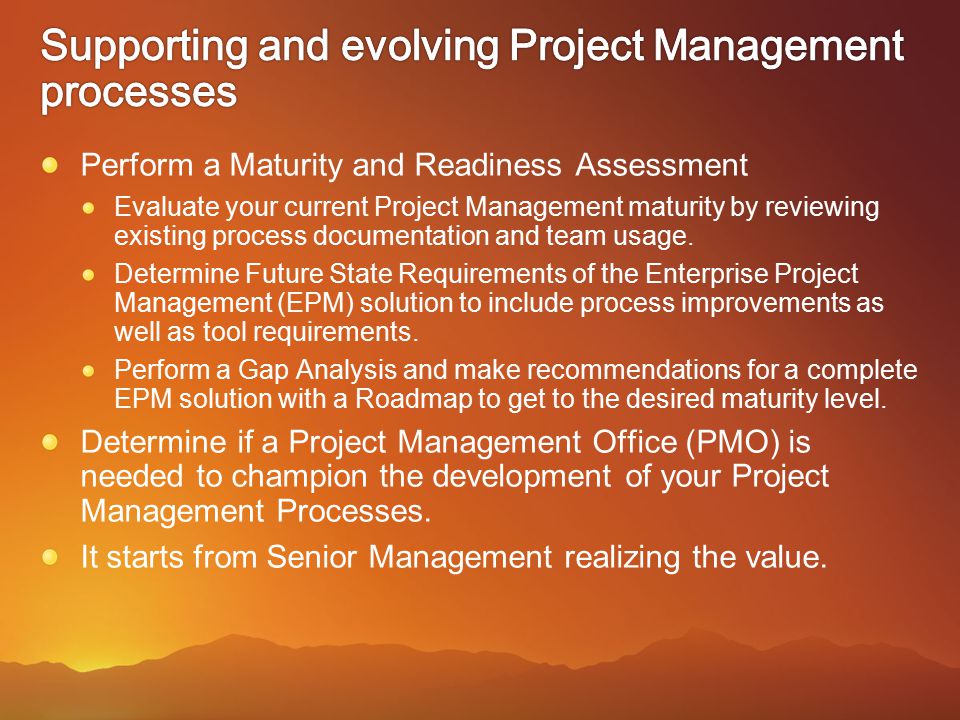 Supporting and evolving Project Management processes

- Perform a Maturity and Readiness Assessment
  - Evaluate your current Project Management maturity by reviewing existing process documentation and team usage.
  - Determine Future State Requirements of the Enterprise Project Management (EPM) solution to include process improvements as well as tool requirements.
  - Perform a Gap Analysis and make recommendations for a complete EPM solution with a Roadmap to get to the desired maturity level.
- Determine if a Project Management Office (PMO) is needed to champion the development of your Project Management Processes.
- It starts from Senior Management realizing the value.